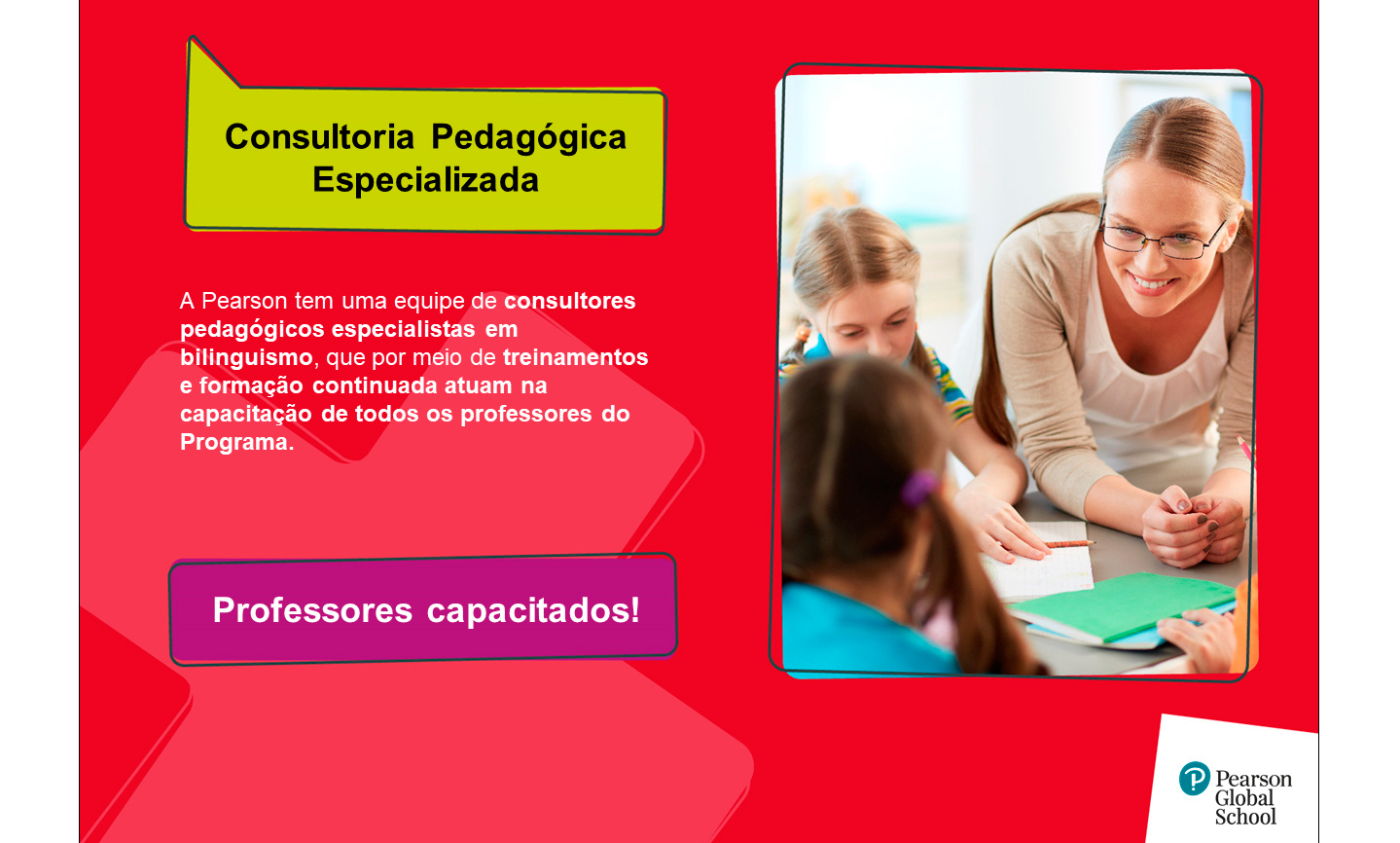 Consultoria Pedagógica Especializada

A Pearson tem uma equipe de consultores pedagógicos especialistas em bilinguismo, que por meio de treinamentos e formação continuada atuam na capacitação de todos os professores do Programa.

Professores capacitados!

Pearson Global School